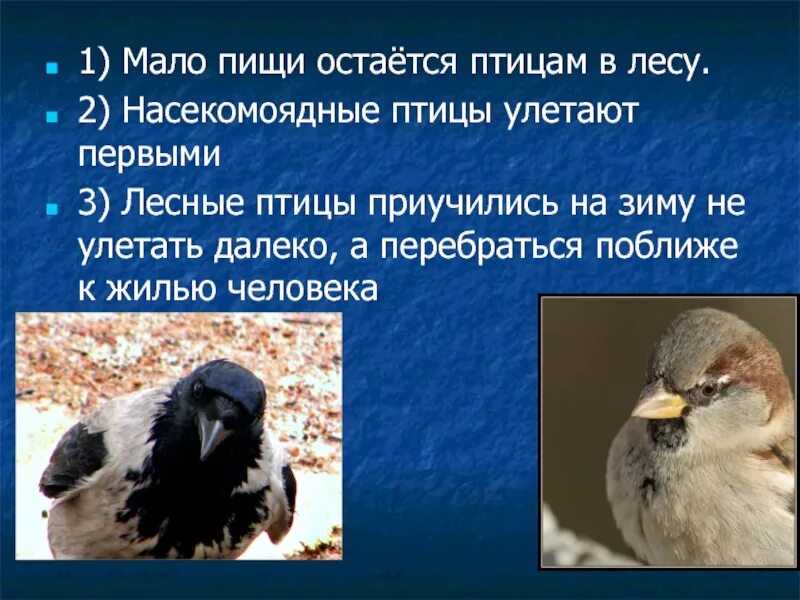 1) Мало пищи остаётся птицам в лесу.
2) Насекомоядные птицы улетают первыми
3) Лесные птицы приучились на зиму не улетать далеко, а перебраться поближе к жилью человека